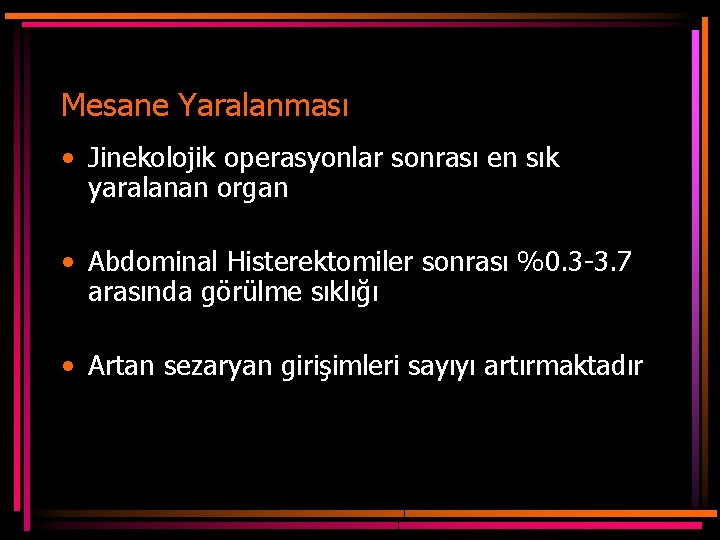 Mesane Yaralanması

• Jinekolojik operasyonlar sonrası en sık yaralanan organ

• Abdominal Histerektomiler sonrası %0.3-3.7 arasında görülme sıklığı

• Artan sezaryan girişimleri sayıyı artırmaktadır